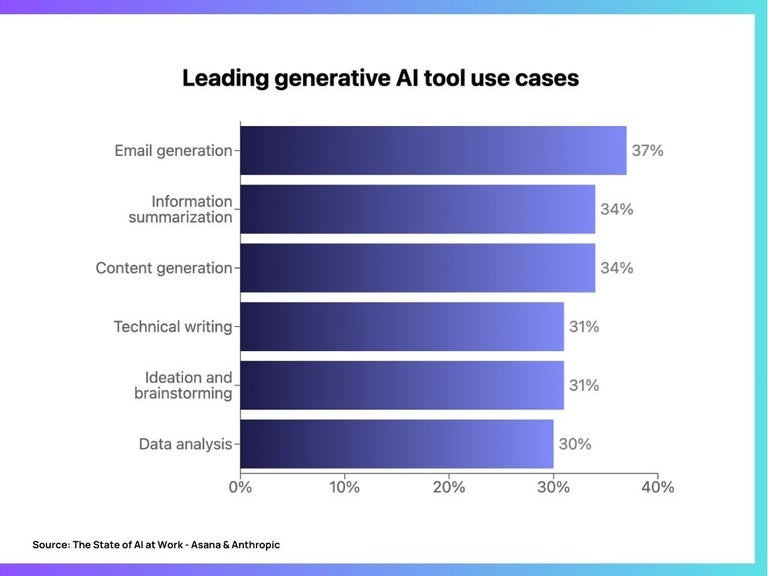 Leading generative AI tool use cases

Email generation 37%
Information summarization 34%
Content generation 34%
Technical writing 31%
Ideation and brainstorming 31%
Data analysis 30%

0% 10% 20% 30% 40%

Source: The State of AI at Work - Asana & Anthropic